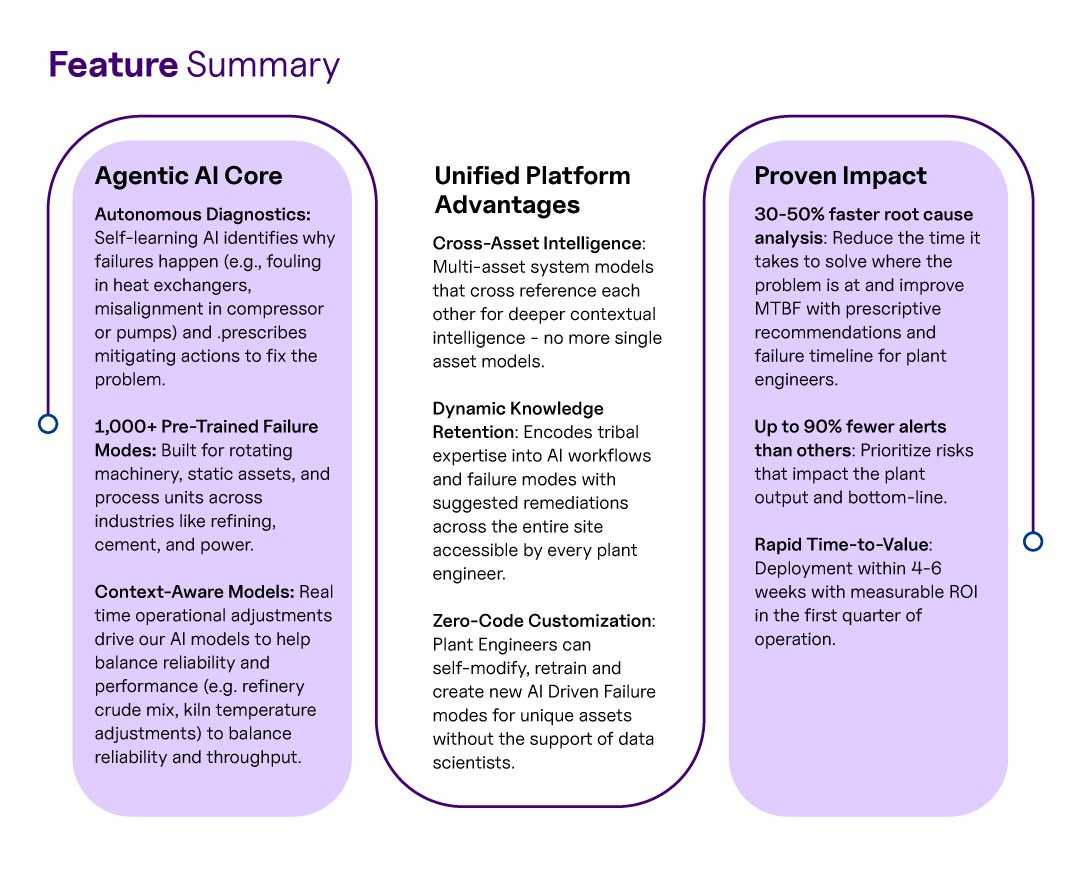 Feature Summary

Agentic AI Core

Autonomous Diagnostics: Self-learning AI identifies why failures happen (e.g., fouling in heat exchangers, misalignment in compressor or pumps) and .prescribes mitigating actions to fix the problem.

1,000+ Pre-Trained Failure Modes: Built for rotating machinery, static assets, and process units across industries like refining, cement, and power.

Context-Aware Models: Real time operational adjustments drive our AI models to help balance reliability and performance (e.g. refinery crude mix, kiln temperature adjustments) to balance reliability and throughput.

Unified Platform Advantages

Cross-Asset Intelligence: Multi-asset system models that cross reference each other for deeper contextual intelligence - no more single asset models.

Dynamic Knowledge Retention: Encodes tribal expertise into AI workflows and failure modes with suggested remediations across the entire site accessible by every plant engineer.

Zero-Code Customization: Plant Engineers can self-modify, retrain and create new AI Driven Failure modes for unique assets without the support of data scientists.

Proven Impact

30-50% faster root cause analysis: Reduce the time it takes to solve where the problem is at and improve MTBF with prescriptive recommendations and failure timeline for plant engineers.

Up to 90% fewer alerts than others: Prioritize risks that impact the plant output and bottom-line.

Rapid Time-to-Value: Deployment within 4-6 weeks with measurable ROI in the first quarter of operation.